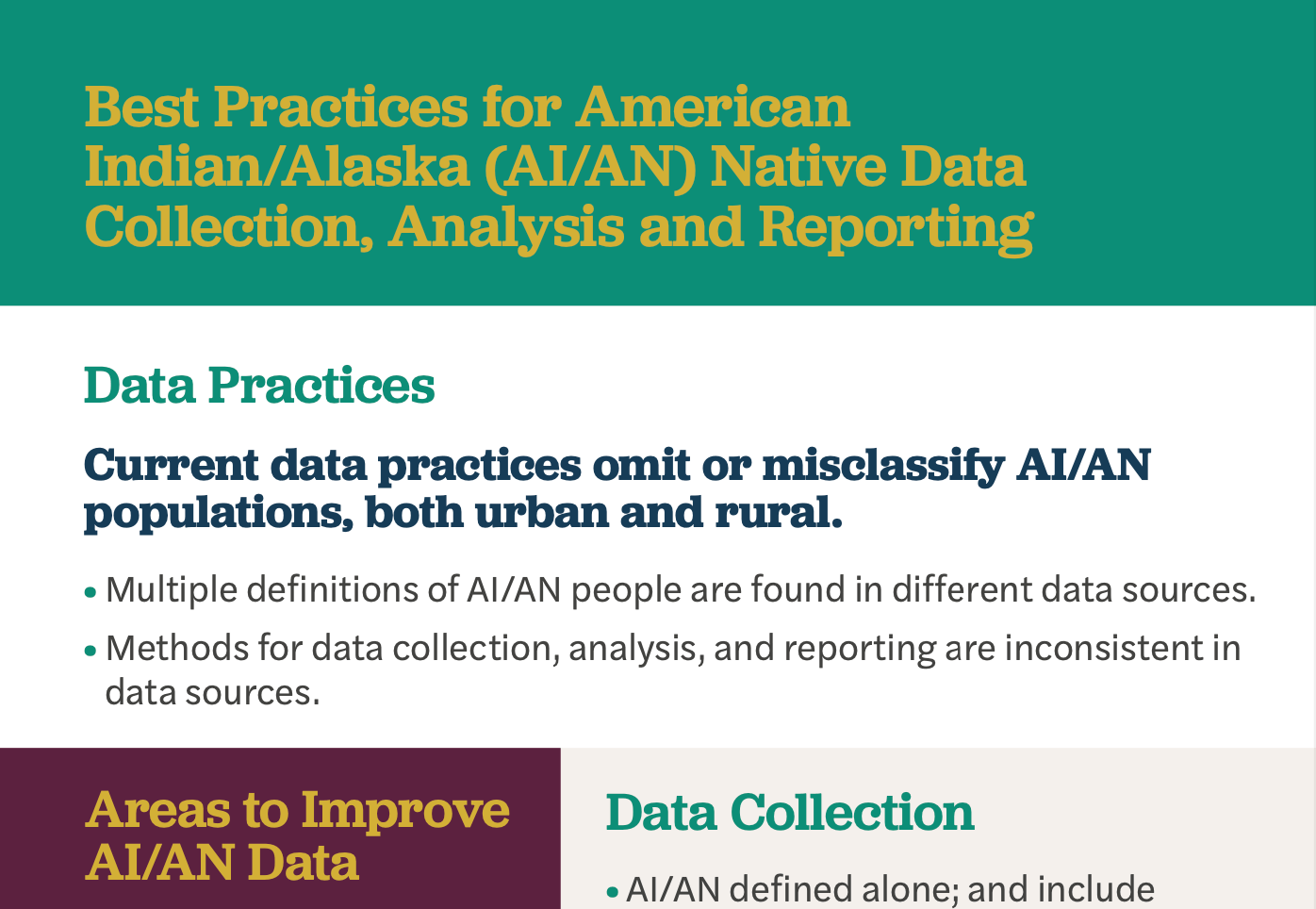 Best Practices for American Indian/Alaska (AI/AN) Native Data Collection, Analysis and Reporting

Data Practices

Current data practices omit or misclassify AI/AN populations, both urban and rural.

• Multiple definitions of AI/AN people are found in different data sources.

• Methods for data collection, analysis, and reporting are inconsistent in data sources.

Areas to Improve AI/AN Data

Data Collection

• AI/AN defined alone; and include